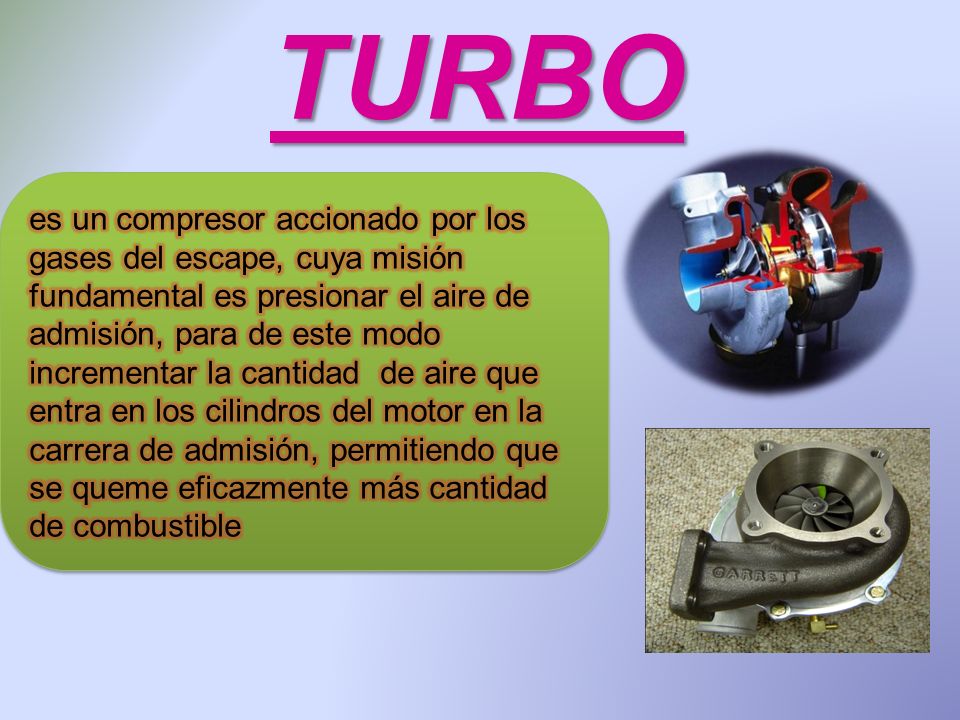 TURBO

es un compresor accionado por los gases del escape, cuya misión fundamental es presionar el aire de admisión, para de este modo incrementar la cantidad  de aire que entra en los cilindros del motor en la carrera de admisión, permitiendo que se queme eficazmente más cantidad de combustible

GARRETT